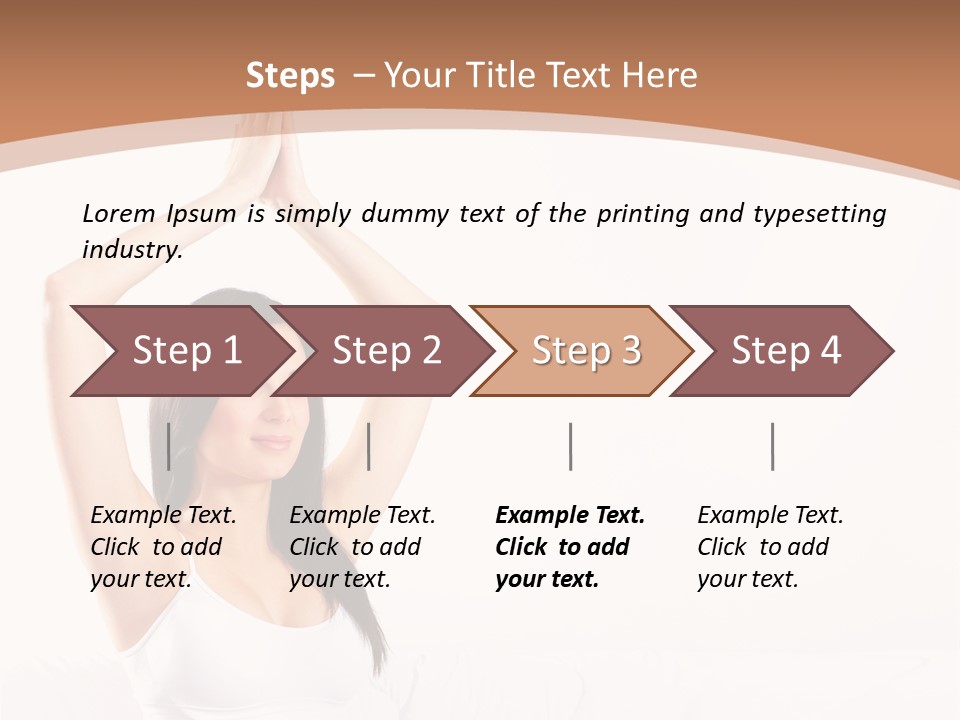 Steps – Your Title Text Here

Lorem Ipsum is simply dummy text of the printing and typesetting industry.

Step 1

Step 2

Step 3

Step 4

Example Text. Click to add your text.

Example Text. Click to add your text.

Example Text. Click to add your text.

Example Text. Click to add your text.